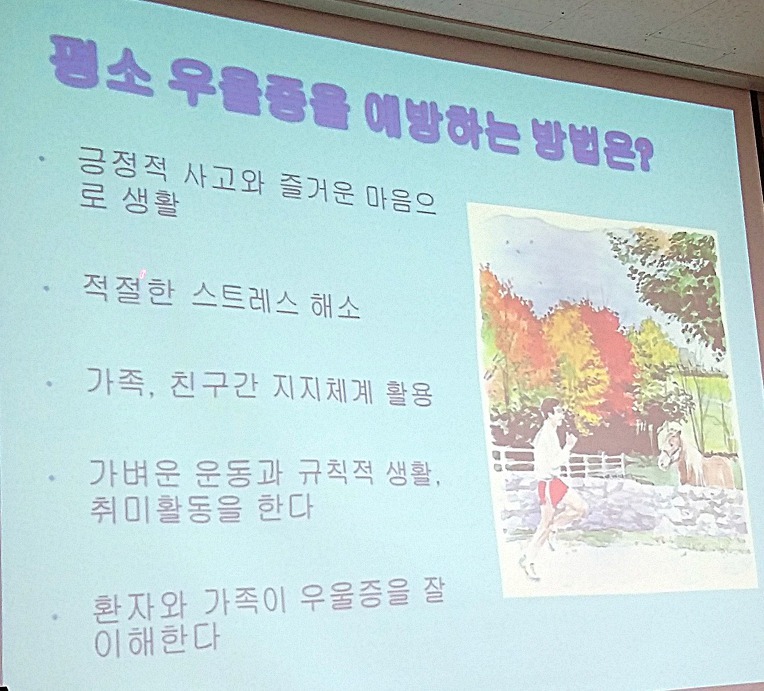 평소 우울증을 예방하는 방법은?

• 긍정적 사고와 즐거운 마음으로 생활

• 적절한 스트레스 해소

• 가족, 친구간 지지체계 활용

• 가벼운 운동과 규칙적 생활, 취미활동을 한다

• 환자와 가족이 우울증을 잘 이해한다